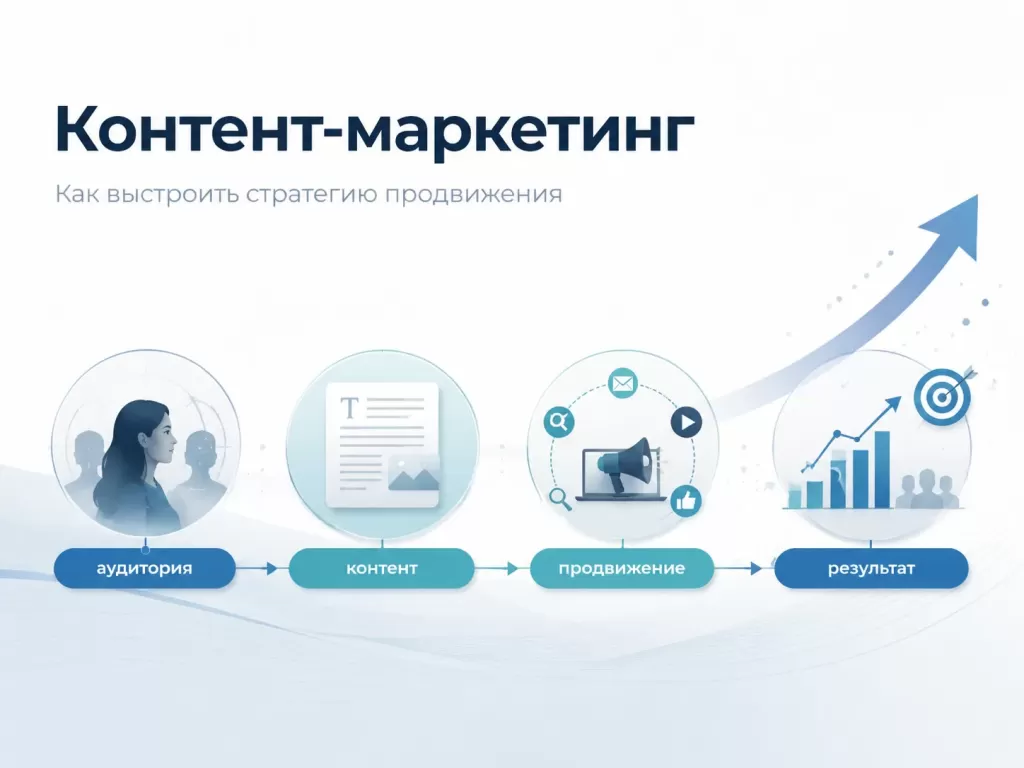 Контент-маркетинг

Как выстроить стратегию продвижения

T

аудитория

контент

продвижение

результат